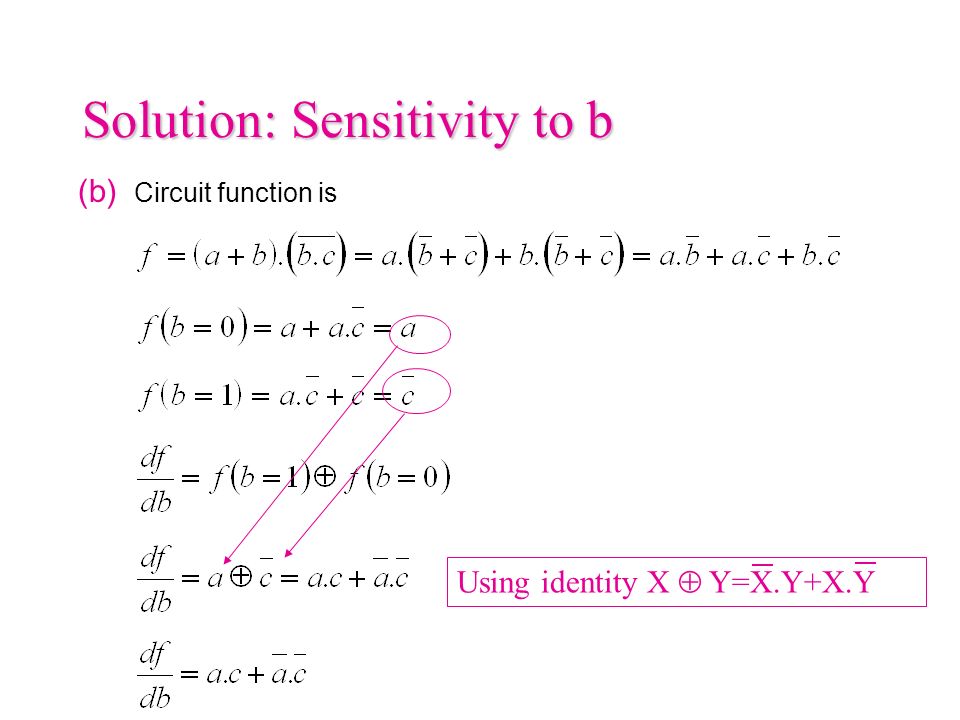 Solution: Sensitivity to b

(b) Circuit function is

$f = (a+b).(\overline{b.c}) = a.(\bar{b}+\bar{c}) + b.(\bar{b}+\bar{c}) = a.\bar{b} + a.\bar{c} + b.\bar{c}$

$f(b=0) = a + a.\bar{c} = a$

$f(b=1) = a.\bar{c} + \bar{c} = \bar{c}$

$\frac{df}{db} = f(b=1) \oplus f(b=0)$

$\frac{df}{db} = a \oplus \bar{c} = a.c + \bar{a}.\bar{c}$

Using identity $X \oplus Y = \overline{X}.Y + X.\overline{Y}$

$\frac{df}{db} = a.c + \bar{a}.\bar{c}$